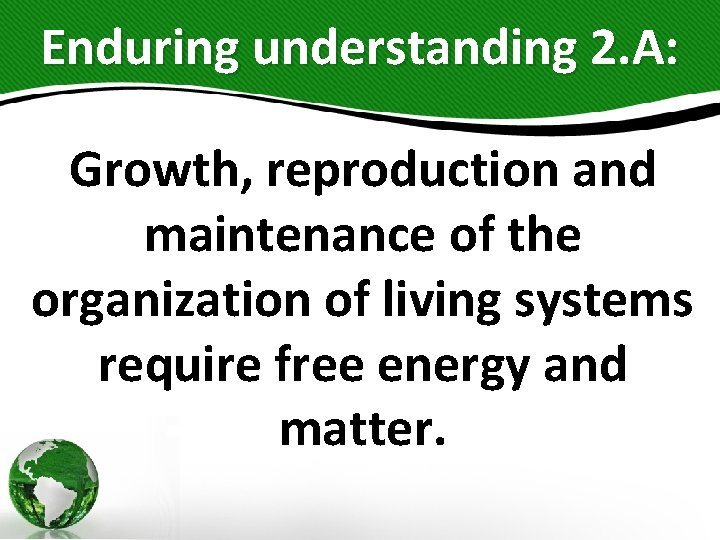 Enduring understanding 2.A:

Growth, reproduction and maintenance of the organization of living systems require free energy and matter.